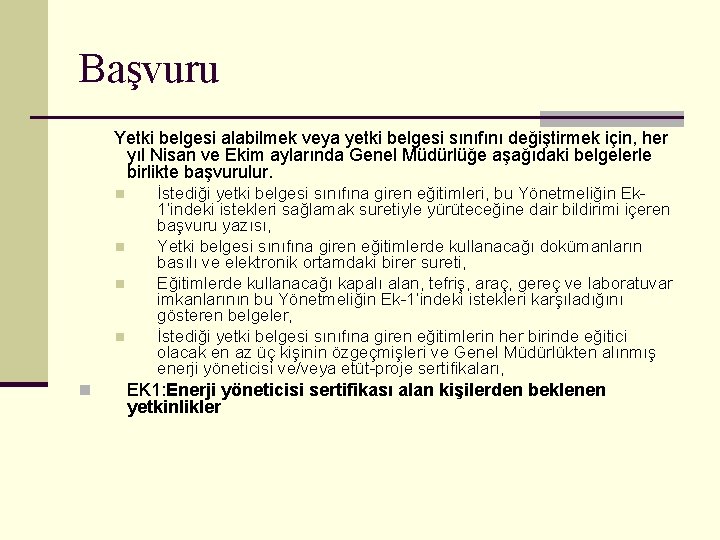 Başvuru

Yetki belgesi alabilmek veya yetki belgesi sınıfını değiştirmek için, her yıl Nisan ve Ekim aylarında Genel Müdürlüğe aşağıdaki belgelerle birlikte başvurulur.

İstediği yetki belgesi sınıfına giren eğitimleri, bu Yönetmeliğin Ek-1'indeki istekleri sağlamak suretiyle yürüteceğine dair bildirimi içeren başvuru yazısı,

Yetki belgesi sınıfına giren eğitimlerde kullanacağı dokümanların basılı ve elektronik ortamdaki birer sureti,

Eğitimlerde kullanacağı kapalı alan, tefriş, araç, gereç ve laboratuvar imkanlarının bu Yönetmeliğin Ek-1'indeki istekleri karşıladığını gösteren belgeler,

İstediği yetki belgesi sınıfına giren eğitimlerin her birinde eğitici olacak en az üç kişinin özgeçmişleri ve Genel Müdürlükten alınmış enerji yöneticisi ve/veya etüt-proje sertifikaları,

EK1:Enerji yöneticisi sertifikası alan kişilerden beklenen yetkinlikler